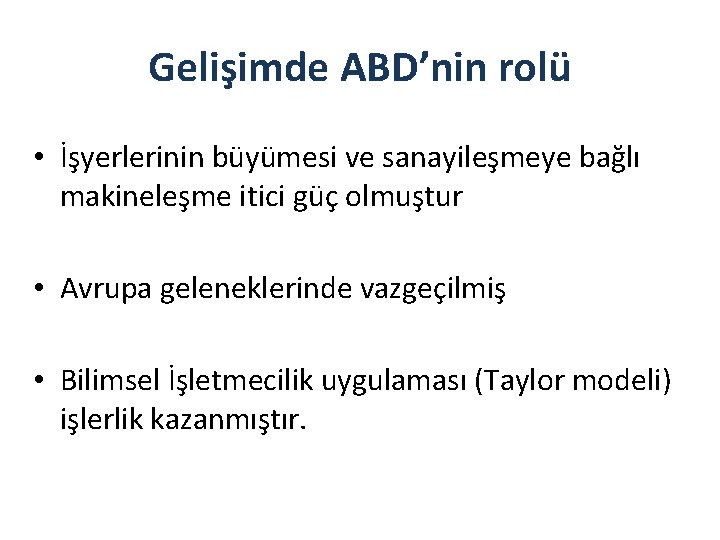 Gelişimde ABD’nin rolü

• İşyerlerinin büyümesi ve sanayileşmeye bağlı makineleşme itici güç olmuştur

• Avrupa geleneklerinde vazgeçilmiş

• Bilimsel İşletmecilik uygulaması (Taylor modeli) işlerlik kazanmıştır.